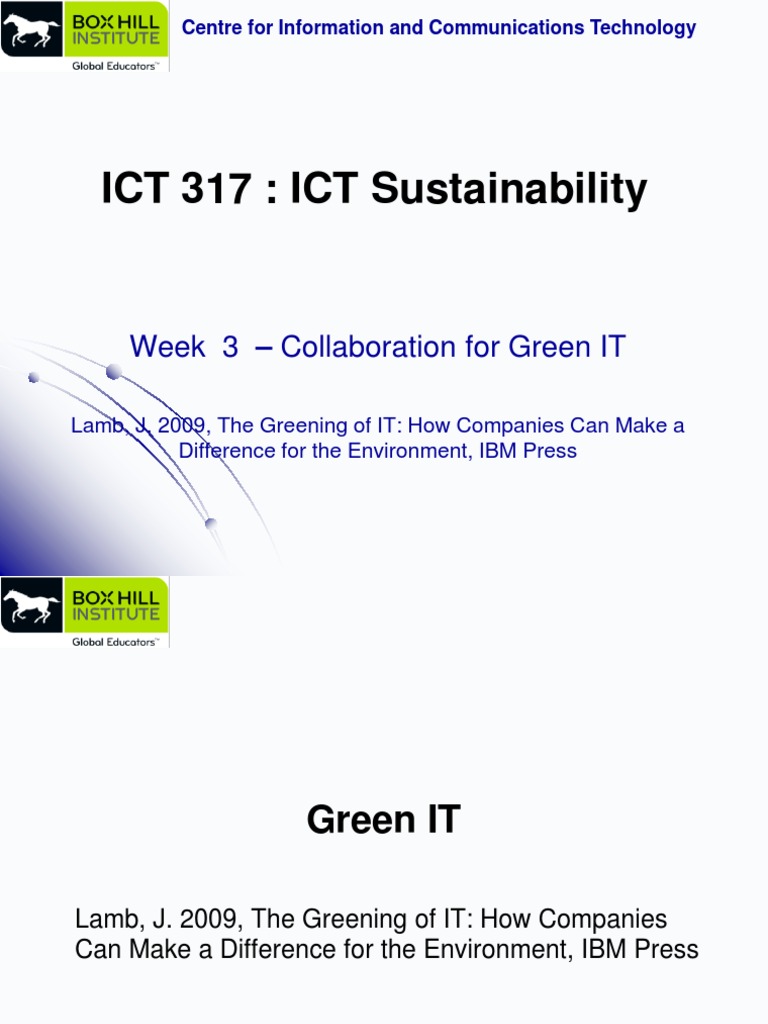 BOX HILL INSTITUTE
Global Educators™

Centre for Information and Communications Technology

ICT 317 : ICT Sustainability

Week 3 – Collaboration for Green IT

Lamb, J. 2009, The Greening of IT: How Companies Can Make a Difference for the Environment, IBM Press

BOX HILL INSTITUTE
Global Educators™

Green IT

Lamb, J. 2009, The Greening of IT: How Companies Can Make a Difference for the Environment, IBM Press